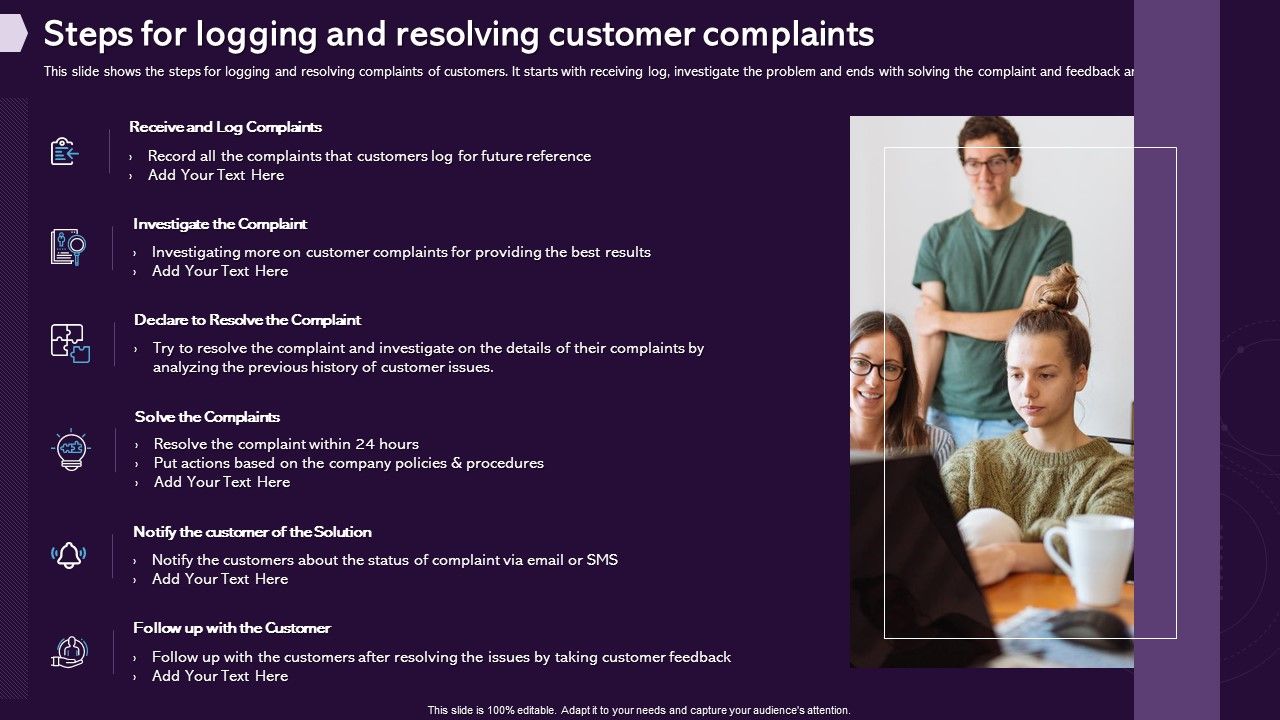 Steps for logging and resolving customer complaints

This slide shows the steps for logging and resolving complaints of customers. It starts with receiving log, investigate the problem and ends with solving the complaint and feedback ar

Receive and Log Complaints
› Record all the complaints that customers log for future reference
› Add Your Text Here

Investigate the Complaint
› Investigating more on customer complaints for providing the best results
› Add Your Text Here

Declare to Resolve the Complaint
› Try to resolve the complaint and investigate on the details of their complaints by analyzing the previous history of customer issues.

Solve the Complaints
› Resolve the complaint within 24 hours
› Put actions based on the company policies & procedures
› Add Your Text Here

Notify the customer of the Solution
› Notify the customers about the status of complaint via email or SMS
› Add Your Text Here

Follow up with the Customer
› Follow up with the customers after resolving the issues by taking customer feedback
› Add Your Text Here

This slide is 100% editable. Adapt it to your needs and capture your audience's attention.